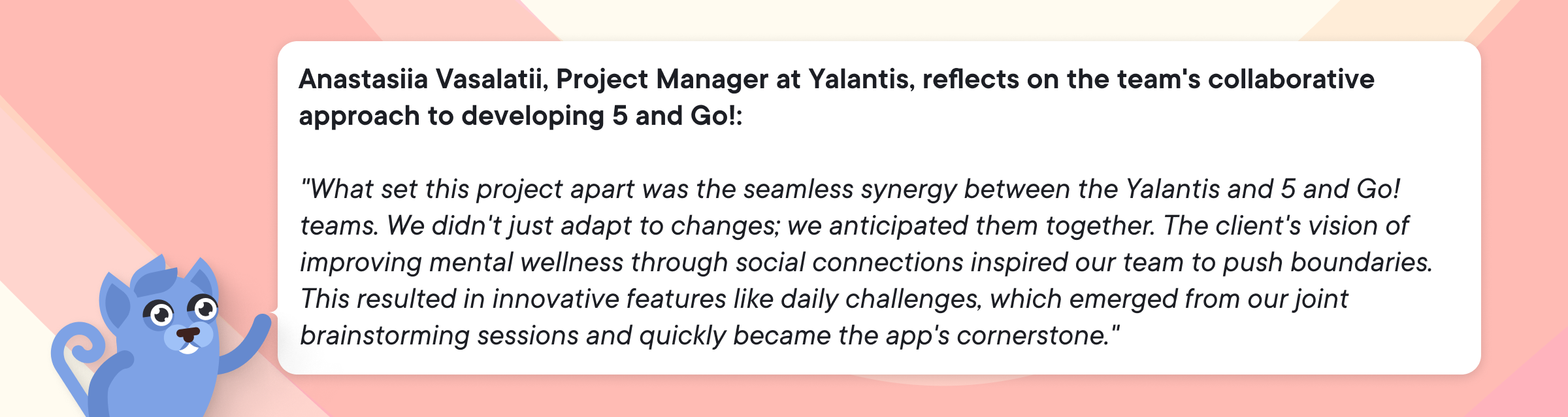 Anastasiia Vasalatii, Project Manager at Yalantis, reflects on the team's collaborative approach to developing 5 and Go!:

"What set this project apart was the seamless synergy between the Yalantis and 5 and Go! teams. We didn't just adapt to changes; we anticipated them together. The client's vision of improving mental wellness through social connections inspired our team to push boundaries. This resulted in innovative features like daily challenges, which emerged from our joint brainstorming sessions and quickly became the app's cornerstone."